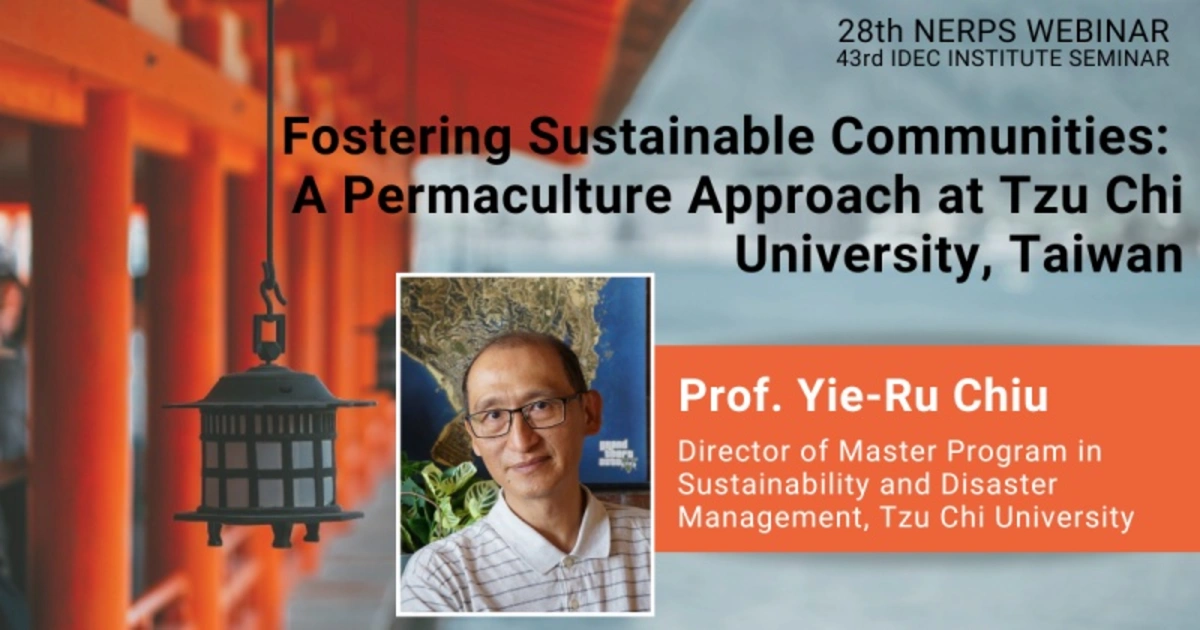 28th NERPS WEBINAR
43rd IDEC INSTITUTE SEMINAR

Fostering Sustainable Communities: A Permaculture Approach at Tzu Chi University, Taiwan

Prof. Yie-Ru Chiu

Director of Master Program in Sustainability and Disaster Management, Tzu Chi University